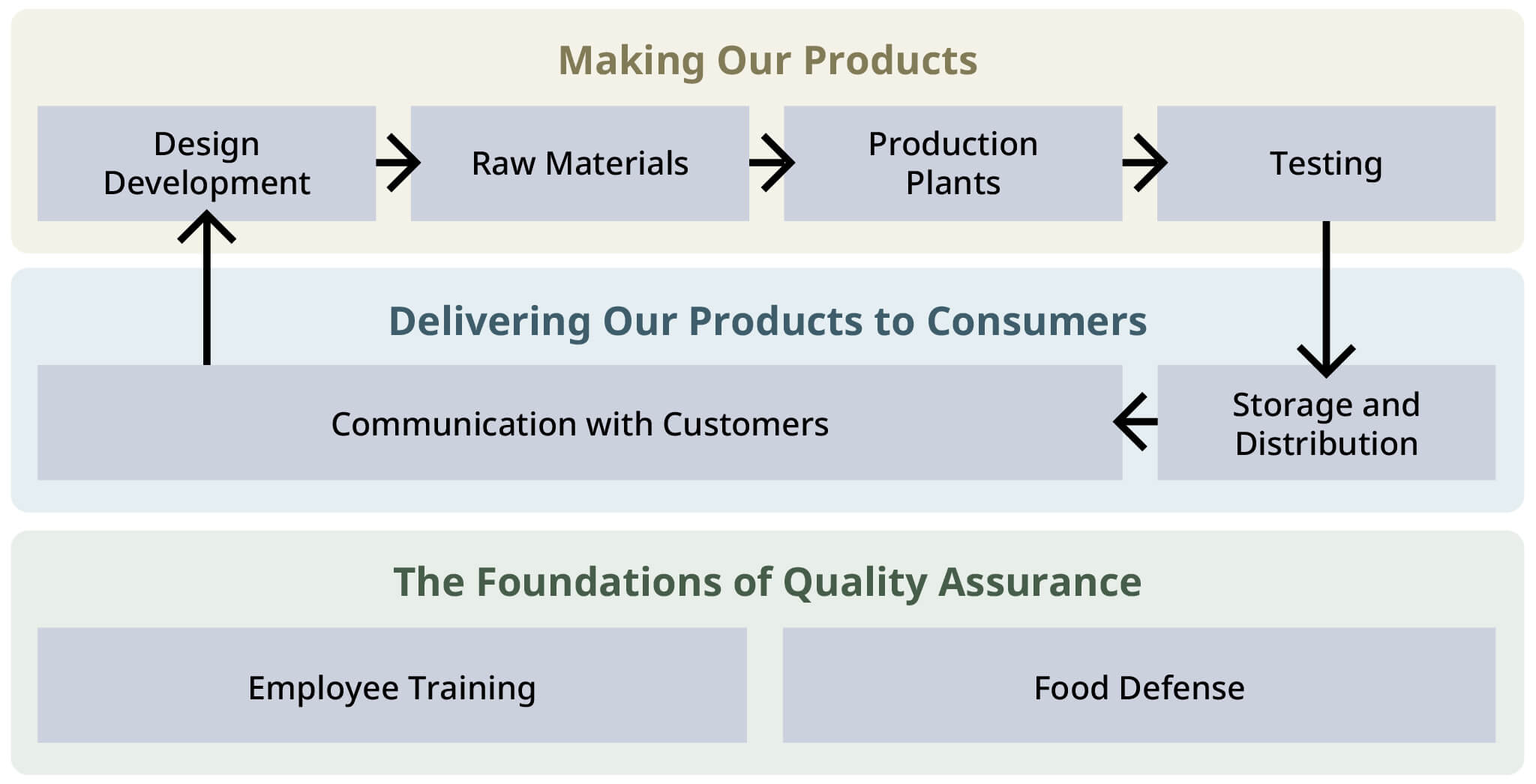 Making Our Products

Design Development

Raw Materials

Production Plants

Testing

Delivering Our Products to Consumers

Communication with Customers

Storage and Distribution

The Foundations of Quality Assurance

Employee Training

Food Defense